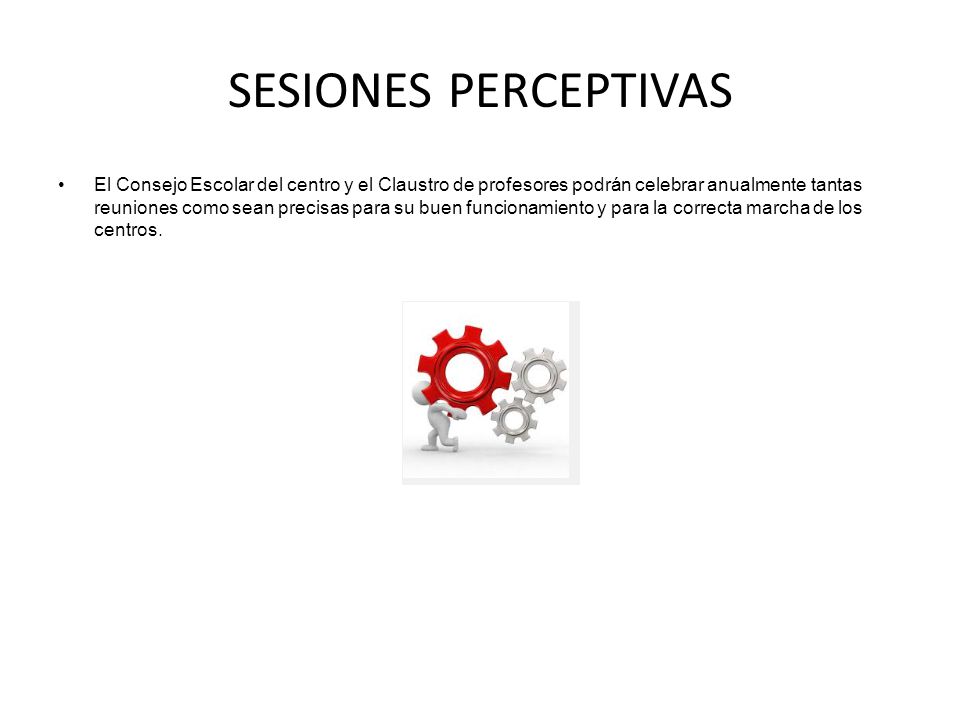 SESIONES PERCEPTIVAS

• El Consejo Escolar del centro y el Claustro de profesores podrán celebrar anualmente tantas reuniones como sean precisas para su buen funcionamiento y para la correcta marcha de los centros.